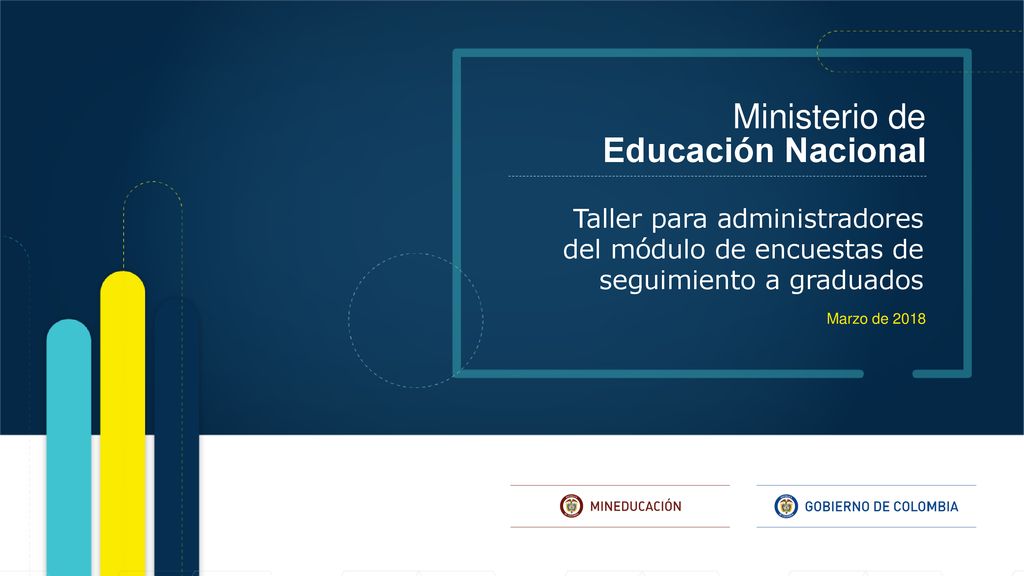 Ministerio de
Educación Nacional

Taller para administradores del módulo de encuestas de seguimiento a graduados

Marzo de 2018

MINEDUCACIÓN

GOBIERNO DE COLOMBIA